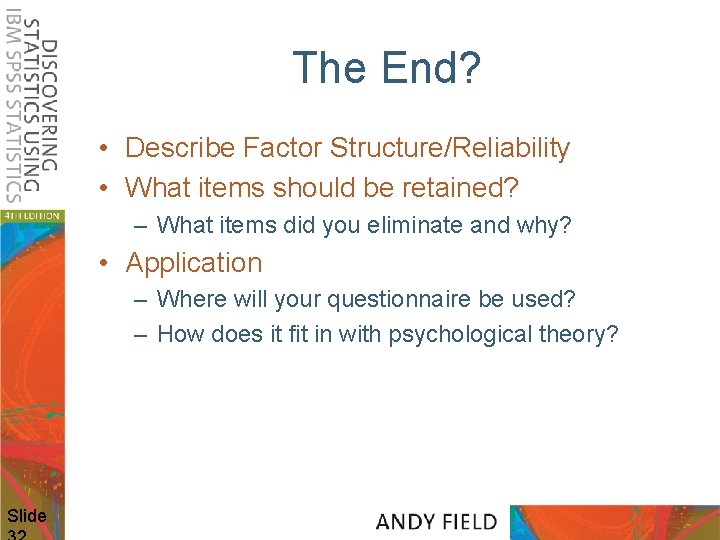 DISCOVERING STATISTICS USING IBM SPSS STATISTICS

4TH EDITION

The End?

• Describe Factor Structure/Reliability
• What items should be retained?
– What items did you eliminate and why?
• Application
– Where will your questionnaire be used?
– How does it fit in with psychological theory?

Slide 32

ANDY FIELD